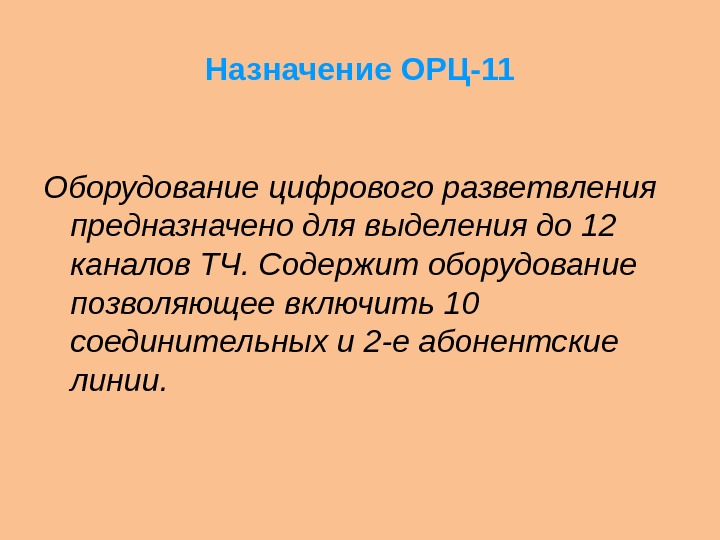 Назначение ОРЦ-11

Оборудование цифрового разветвления предназначено для выделения до 12 каналов ТЧ. Содержит оборудование позволяющее включить 10 соединительных и 2-е абонентские линии.